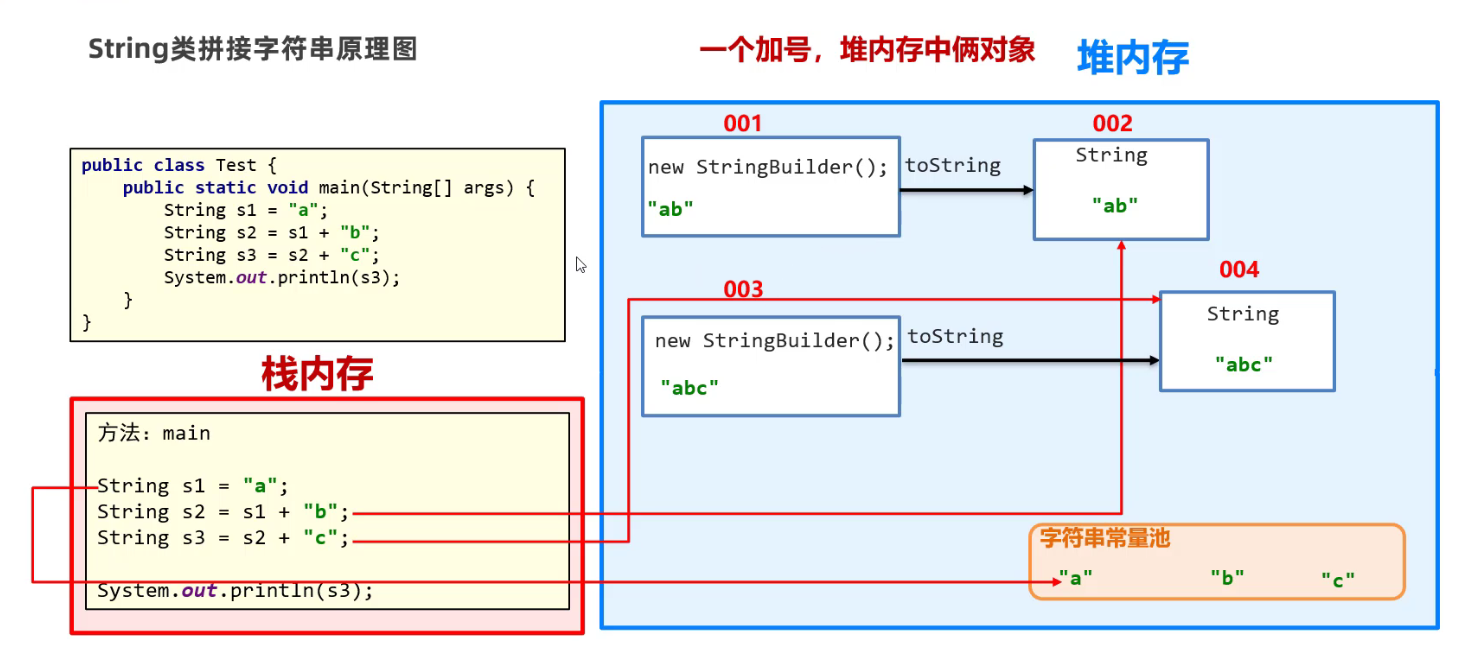 String类拼接字符串原理图

一个加号，堆内存中俩对象

堆内存

public class Test {
    public static void main(String[] args) {
        String s1 = "a";
        String s2 = s1 + "b";
        String s3 = s2 + "c";
        System.out.println(s3);
    }
}

栈内存

方法：main

String s1 = "a";
String s2 = s1 + "b";
String s3 = s2 + "c";

System.out.println(s3);

001

new StringBuilder();

"ab"

toString

002

String

"ab"

003

new StringBuilder();

"abc"

toString

004

String

"abc"

字符串常量池

"a" "b" "c"